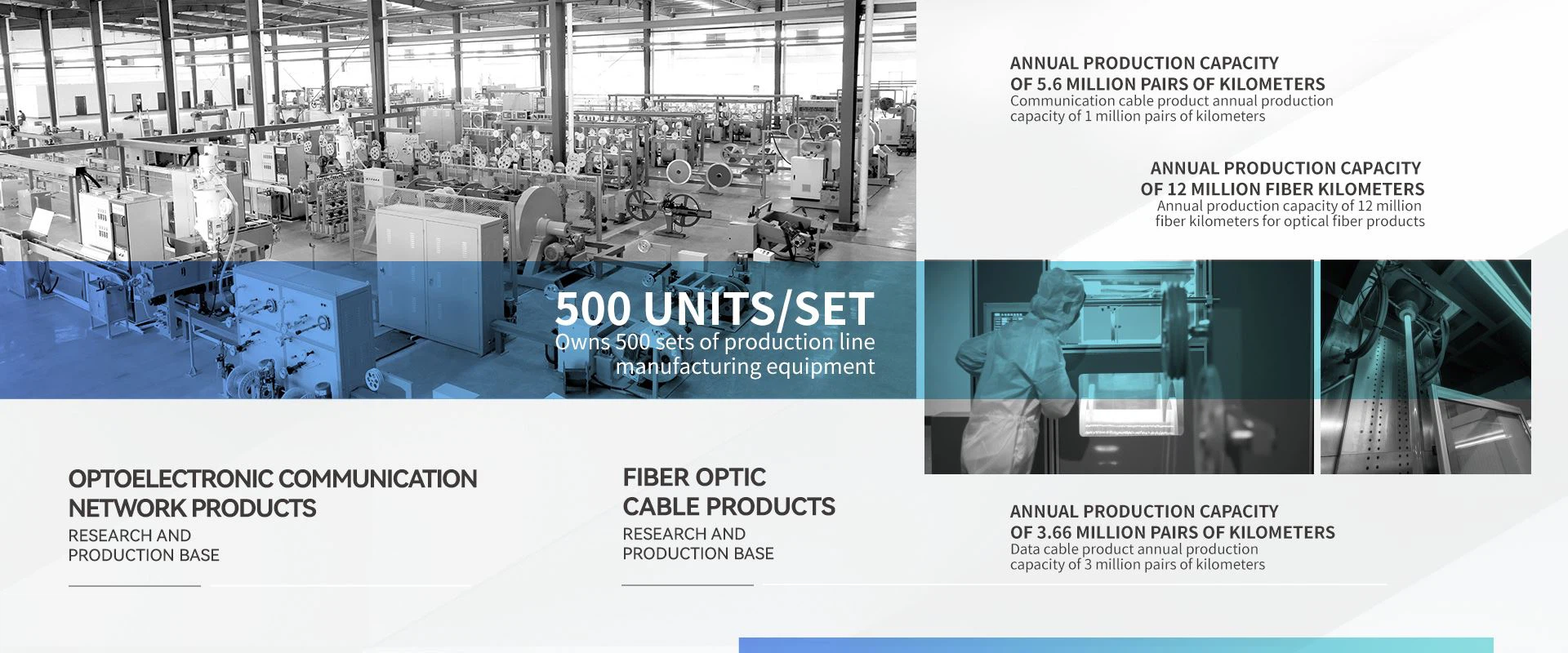 ANNUAL PRODUCTION CAPACITY
OF 5.6 MILLION PAIRS OF KILOMETERS
Communication cable product annual production capacity of 1 million pairs of kilometers

ANNUAL PRODUCTION CAPACITY
OF 12 MILLION FIBER KILOMETERS
Annual production capacity of 12 million fiber kilometers for optical fiber products

500 UNITS/SET
Owns 500 sets of production line manufacturing equipment

OPTOELECTRONIC COMMUNICATION NETWORK PRODUCTS
RESEARCH AND PRODUCTION BASE

FIBER OPTIC CABLE PRODUCTS
RESEARCH AND PRODUCTION BASE

ANNUAL PRODUCTION CAPACITY
OF 3.66 MILLION PAIRS OF KILOMETERS
Data cable product annual production capacity of 3 million pairs of kilometers